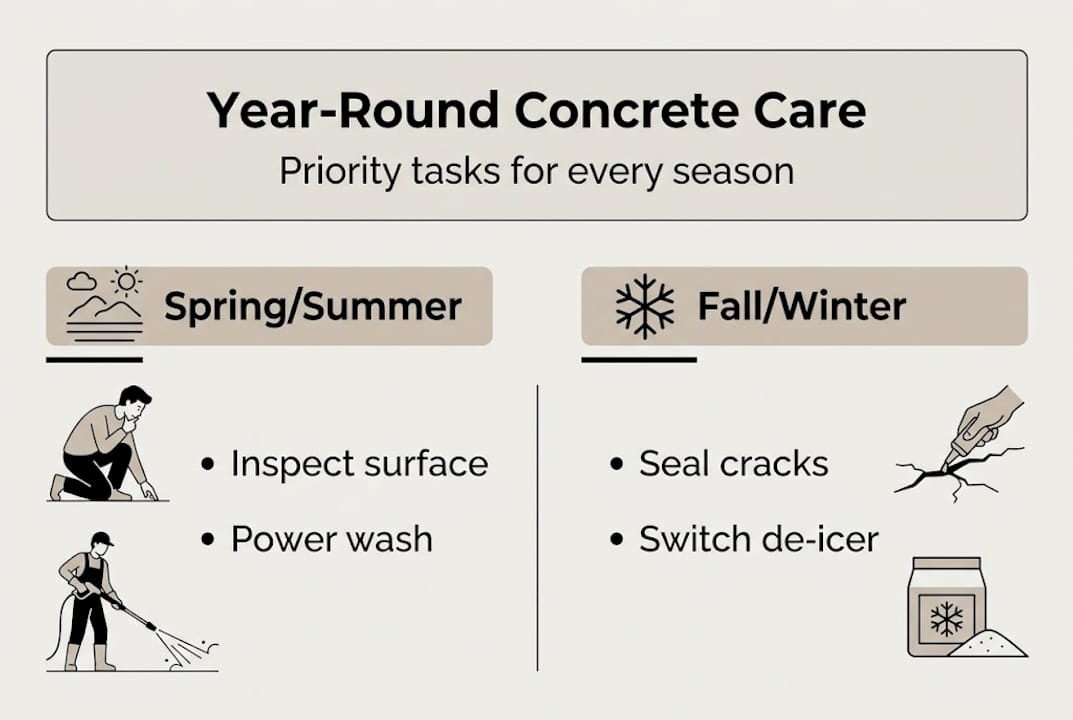 Year-Round Concrete Care
Priority tasks for every season

Spring/Summer

• Inspect surface
• Power wash

Fall/Winter

• Seal cracks
• Switch de-icer